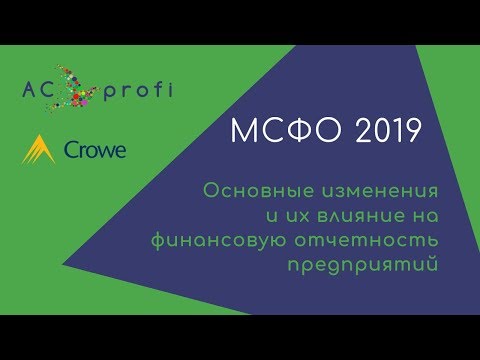 AC profi

Crowe

МСФО 2019

Основные изменения и их влияние на финансовую отчетность предприятий